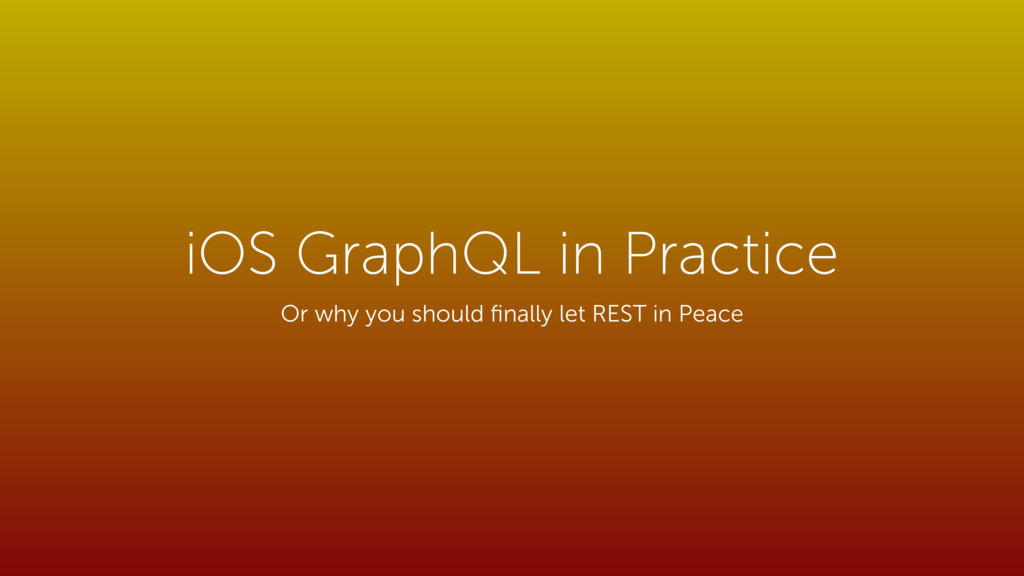 iOS GraphQL in Practice

Or why you should finally let REST in Peace